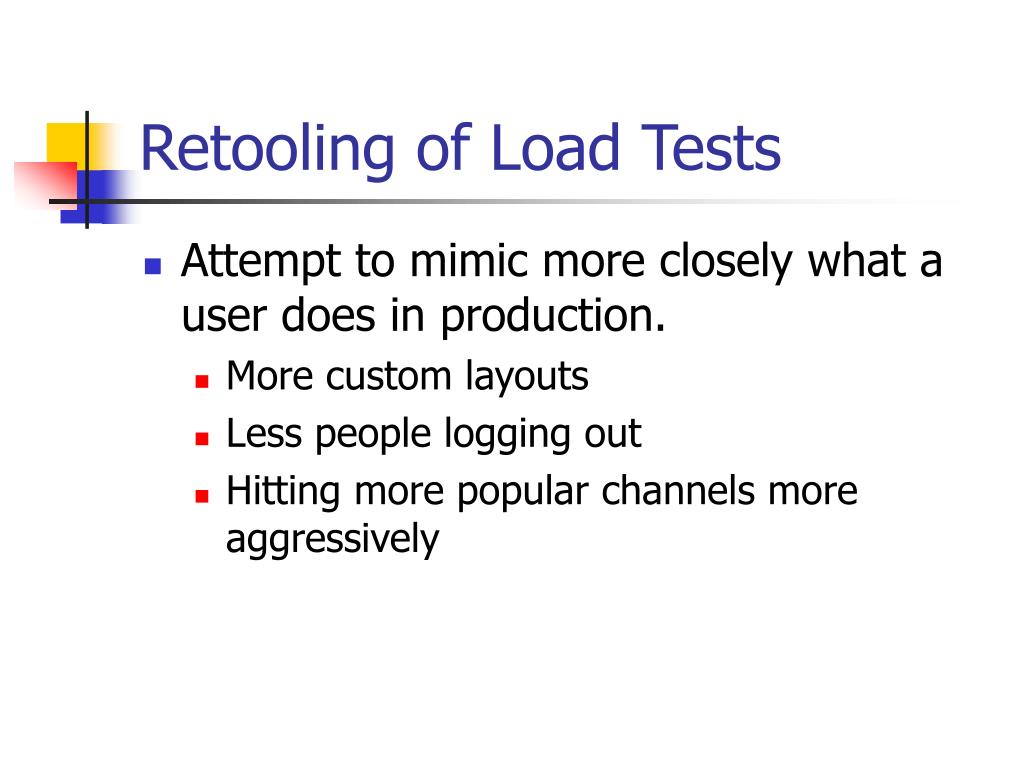 Retooling of Load Tests

- Attempt to mimic more closely what a user does in production.
  - More custom layouts
  - Less people logging out
  - Hitting more popular channels more aggressively